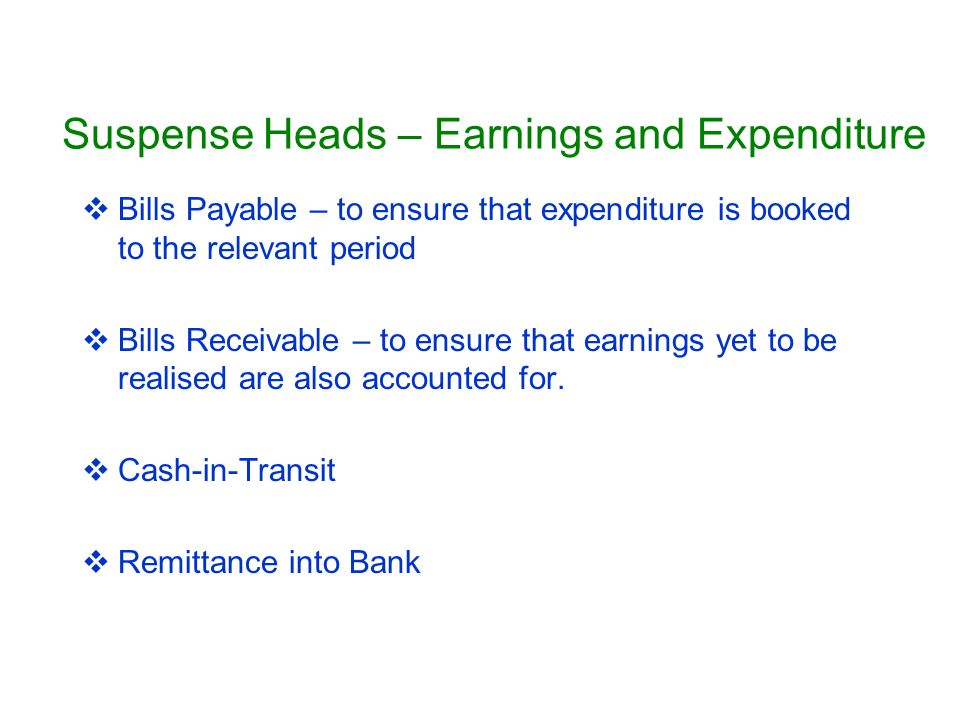 Suspense Heads – Earnings and Expenditure

❖ Bills Payable – to ensure that expenditure is booked to the relevant period

❖ Bills Receivable – to ensure that earnings yet to be realised are also accounted for.

❖ Cash-in-Transit

❖ Remittance into Bank